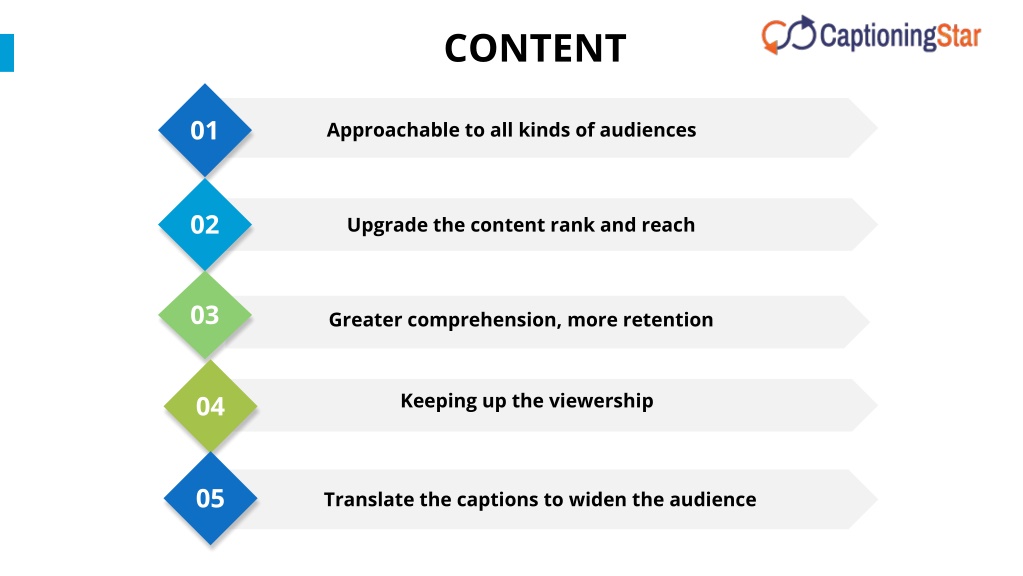 CONTENT

CaptioningStar

01 Approachable to all kinds of audiences

02 Upgrade the content rank and reach

03 Greater comprehension, more retention

04 Keeping up the viewership

05 Translate the captions to widen the audience